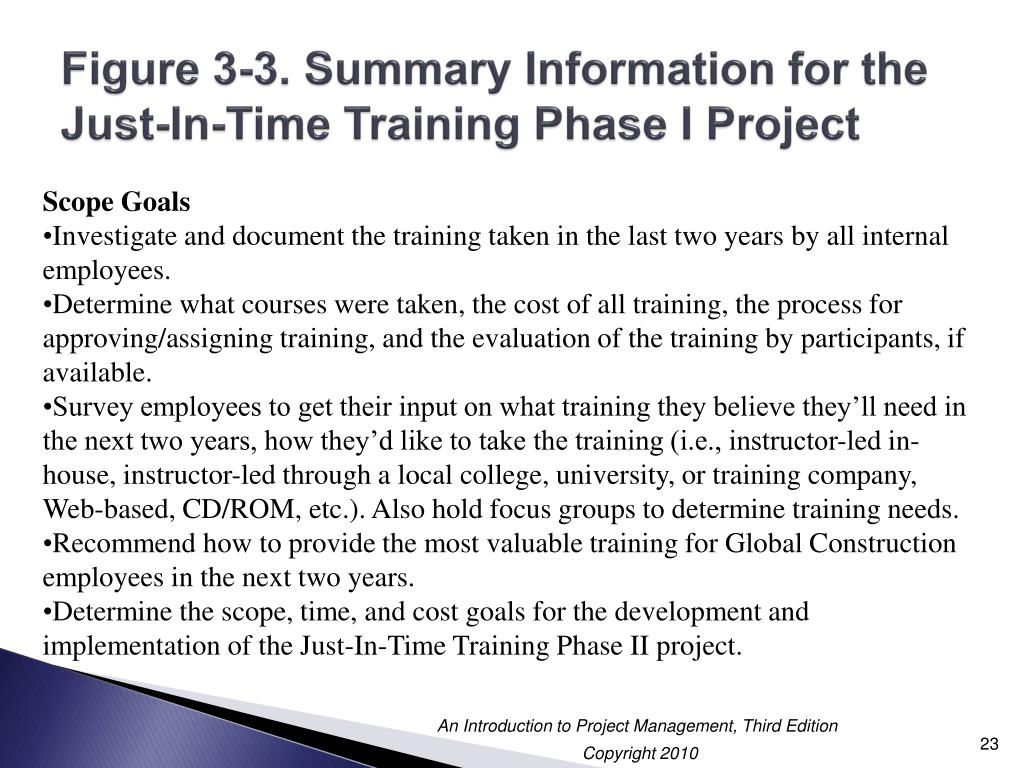 Figure 3-3. Summary Information for the Just-In-Time Training Phase I Project

Scope Goals
•Investigate and document the training taken in the last two years by all internal employees.
•Determine what courses were taken, the cost of all training, the process for approving/assigning training, and the evaluation of the training by participants, if available.
•Survey employees to get their input on what training they believe they'll need in the next two years, how they'd like to take the training (i.e., instructor-led in-house, instructor-led through a local college, university, or training company, Web-based, CD/ROM, etc.). Also hold focus groups to determine training needs.
•Recommend how to provide the most valuable training for Global Construction employees in the next two years.
•Determine the scope, time, and cost goals for the development and implementation of the Just-In-Time Training Phase II project.

An Introduction to Project Management, Third Edition
Copyright 2010

23